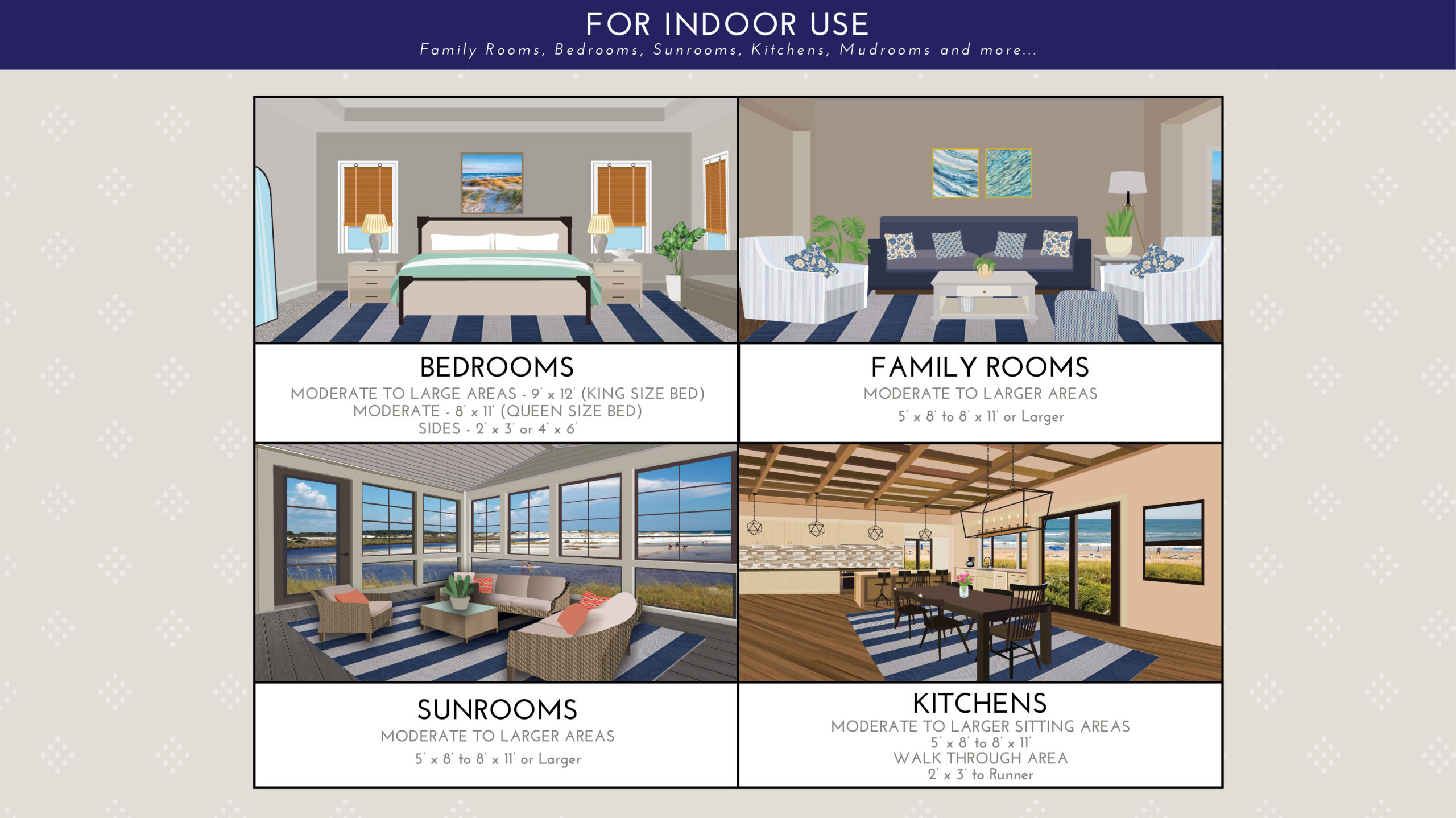 FOR INDOOR USE
Family Rooms, Bedrooms, Sunrooms, Kitchens, Mudrooms and more...

BEDROOMS
MODERATE TO LARGE AREAS - 9' x 12' (KING SIZE BED)
MODERATE - 8' x 11' (QUEEN SIZE BED)
SIDES - 2' x 3' or 4' x 6'

FAMILY ROOMS
MODERATE TO LARGER AREAS
5' x 8' to 8' x 11' or Larger

SUNROOMS
MODERATE TO LARGER AREAS
5' x 8' to 8' x 11' or Larger

KITCHENS
MODERATE TO LARGER SITTING AREAS
5' x 8' to 8' x 11'
WALK THROUGH AREA
2' x 3' to Runner